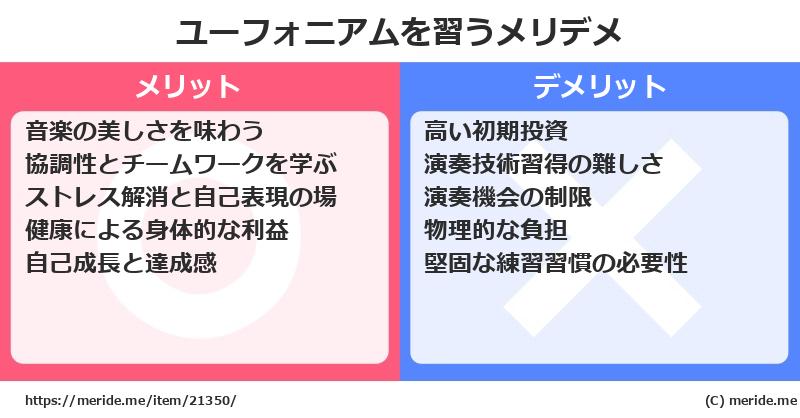 ユーフォニアムを習うメリデメ

メリット

音楽の美しさを味わう
協調性とチームワークを学ぶ
ストレス解消と自己表現の場
健康による身体的な利益
自己成長と達成感

デメリット

高い初期投資
演奏技術習得の難しさ
演奏機会の制限
物理的な負担
堅固な練習習慣の必要性

https://meride.me/item/21350/

(C) meride.me